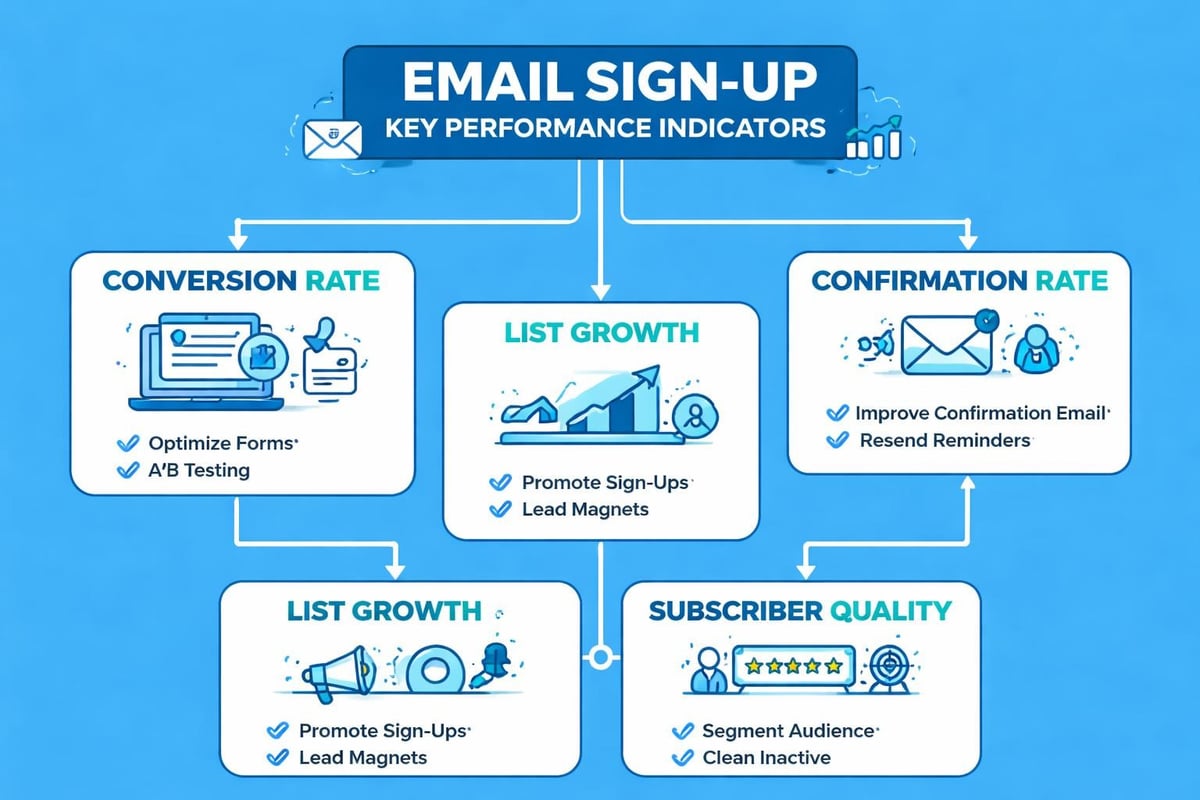 EMAIL SIGN-UP
KEY PERFORMANCE INDICATORS

CONVERSION RATE
Optimize Forms
A'B Testing

LIST GROWTH
Promote Sign-Ups
Lead Magnets

CONFIRMATION RATE
Improve Confirmation Email
Resend Reminders

LIST GROWTH
Promote Sign-Ups
Lead Magnets

SUBSCRIBER QUALITY
Segment Audience
Clean Inactive